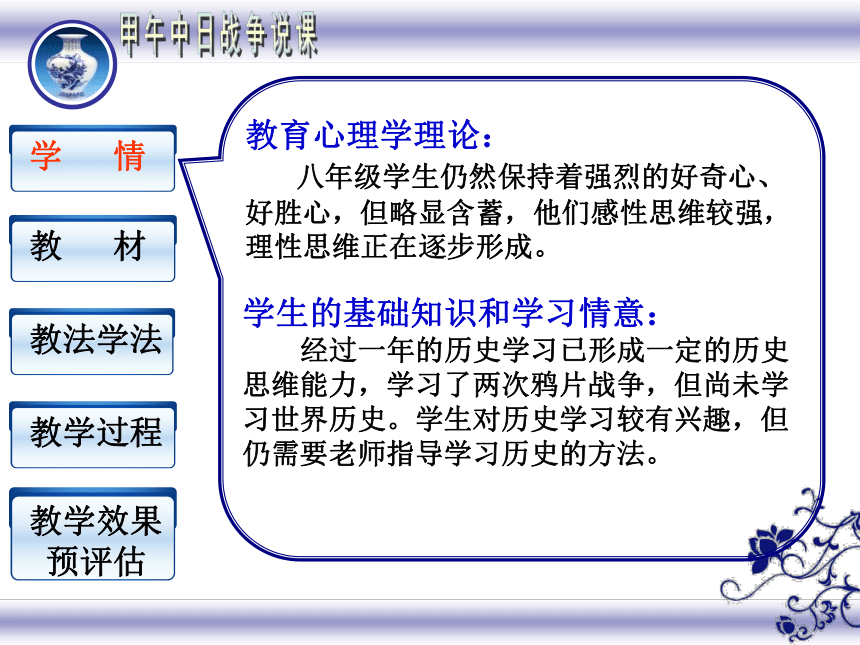 甲午中日战争说课

学　情

教　材

教法学法

教学过程

教学效果预评估

教育心理学理论：

八年级学生仍然保持着强烈的好奇心、好胜心，但略显含蓄，他们感性思维较强，理性思维正在逐步形成。

学生的基础知识和学习情意：

经过一年的历史学习已形成一定的历史思维能力，学习了两次鸦片战争，但尚未学习世界历史。学生对历史学习较有兴趣，但仍需要老师指导学习历史的方法。